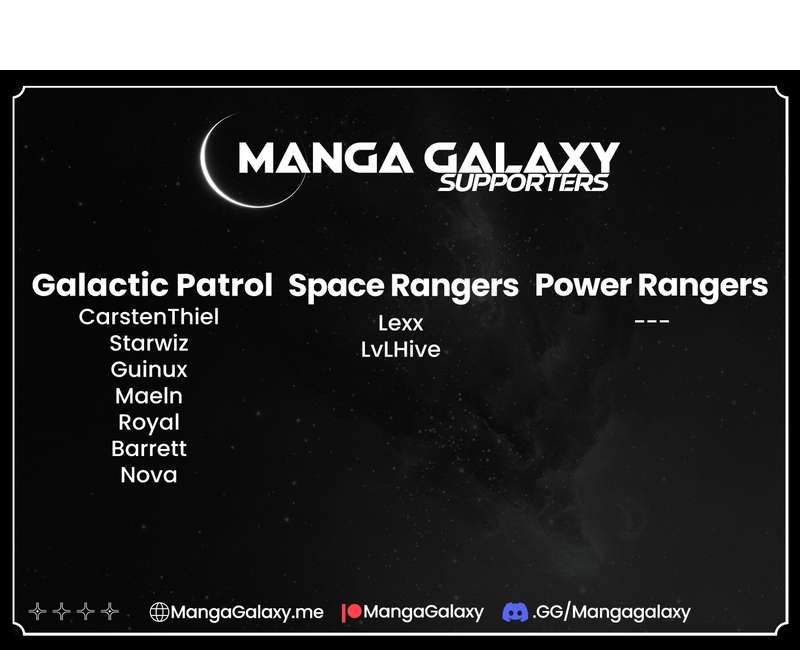 MANGA GALAXY
SUPPORTERS

Galactic Patrol
CarstenThiel
Starwiz
Guinux
Maeln
Royal
Barrett
Nova

Space Rangers
Lexx
LvLHive

Power Rangers
---

MangaGalaxy.me MangaGalaxy .GG/Mangagalaxy